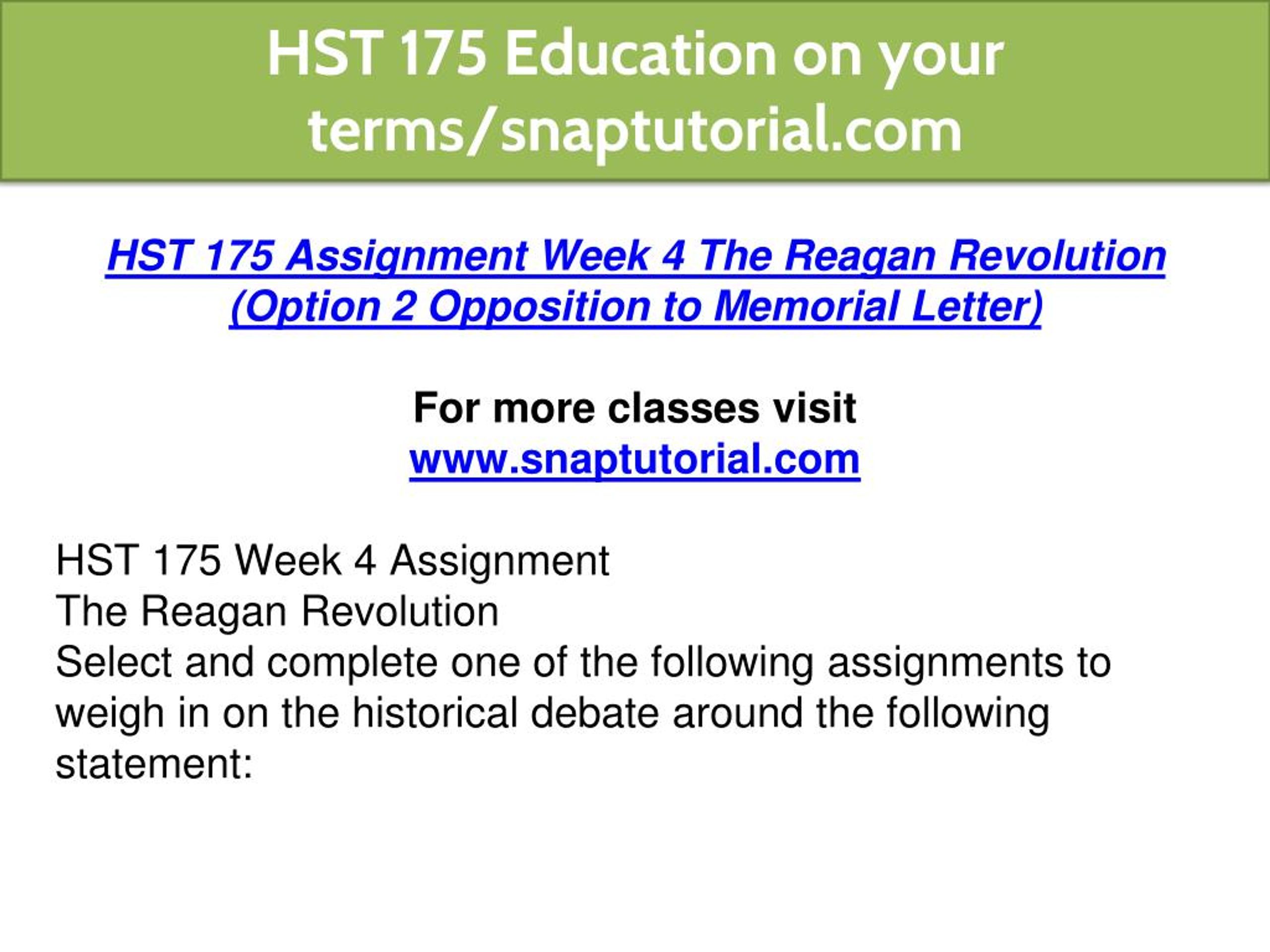 HST 175 Education on your terms/snaptutorial.com

HST 175 Assignment Week 4 The Reagan Revolution (Option 2 Opposition to Memorial Letter)

For more classes visit
www.snaptutorial.com

HST 175 Week 4 Assignment
The Reagan Revolution
Select and complete one of the following assignments to weigh in on the historical debate around the following statement: